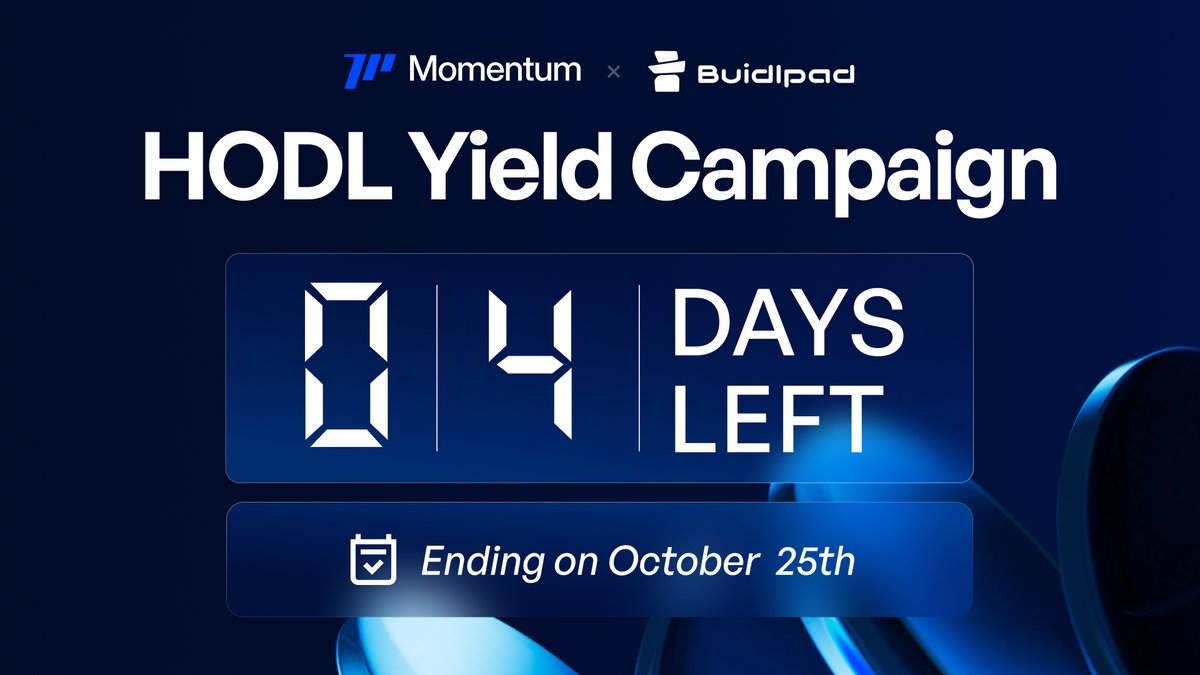 Momentum × Buidlpad

HODL Yield Campaign

0 4 DAYS LEFT

Ending on October 25th